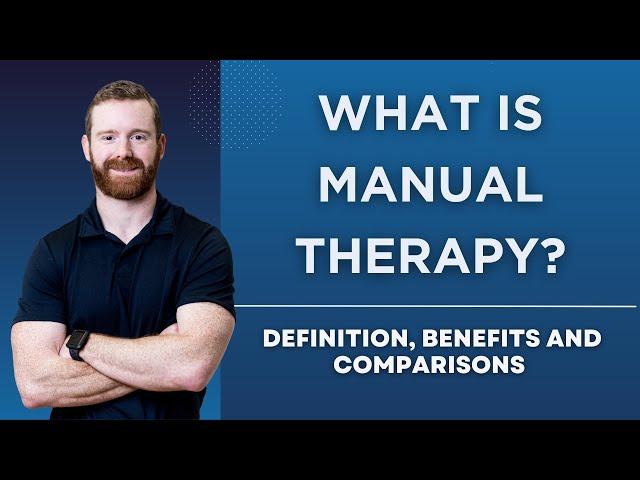 WHAT IS MANUAL THERAPY?

DEFINITION, BENEFITS AND COMPARISONS